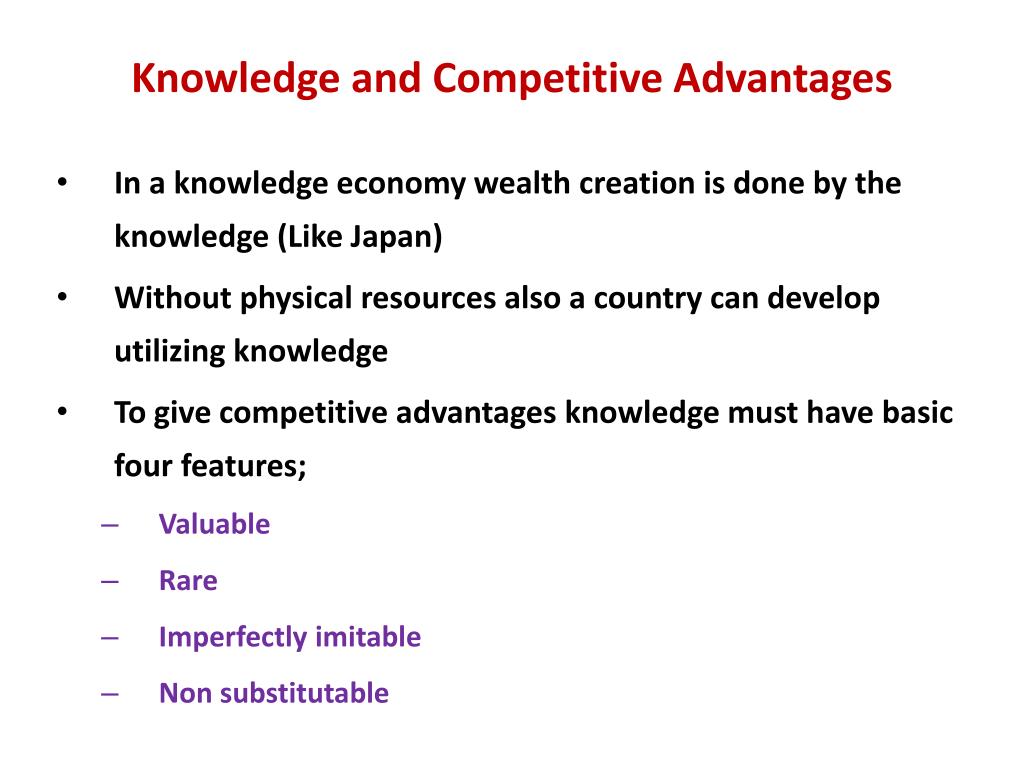 Knowledge and Competitive Advantages

• In a knowledge economy wealth creation is done by the knowledge (Like Japan)

• Without physical resources also a country can develop utilizing knowledge

• To give competitive advantages knowledge must have basic four features;

– Valuable

– Rare

– Imperfectly imitable

– Non substitutable